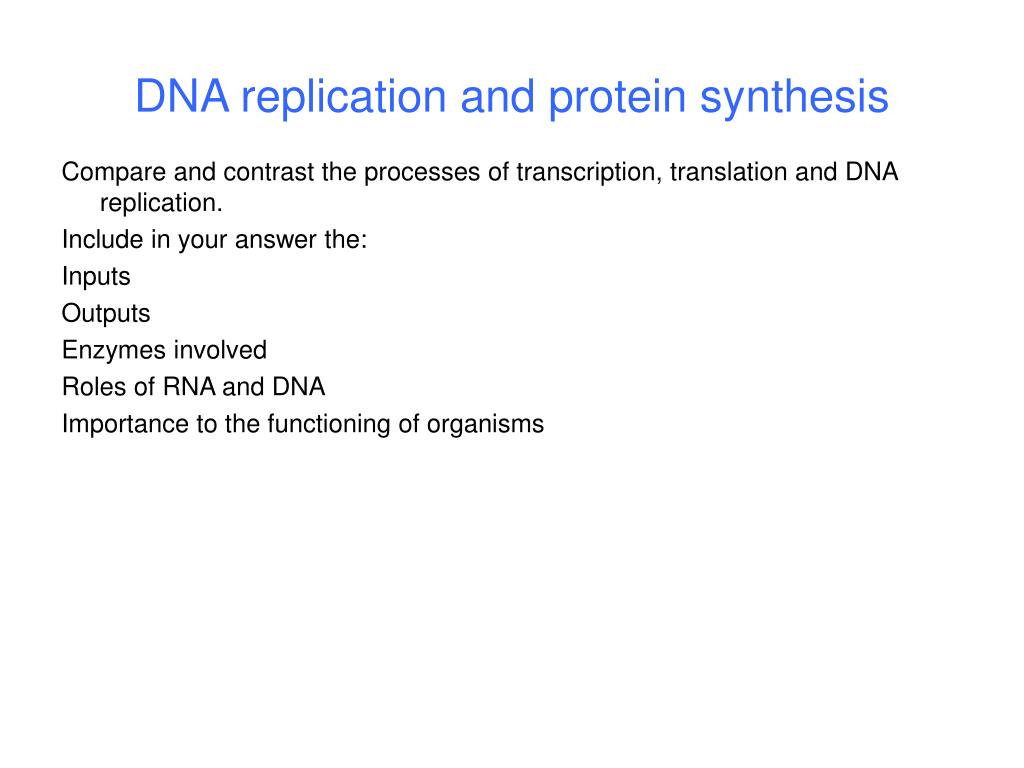 DNA replication and protein synthesis

Compare and contrast the processes of transcription, translation and DNA replication.

Include in your answer the:

Inputs

Outputs

Enzymes involved

Roles of RNA and DNA

Importance to the functioning of organisms